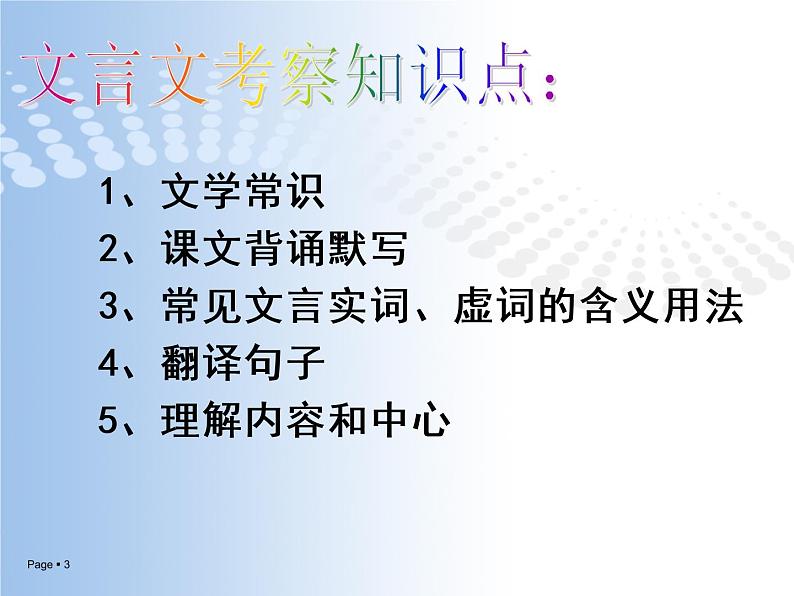 文言文考察知识点:

1、文学常识

2、课文背诵默写

3、常见文言实词、虚词的含义用法

4、翻译句子

5、理解内容和中心

Page ▪ 3